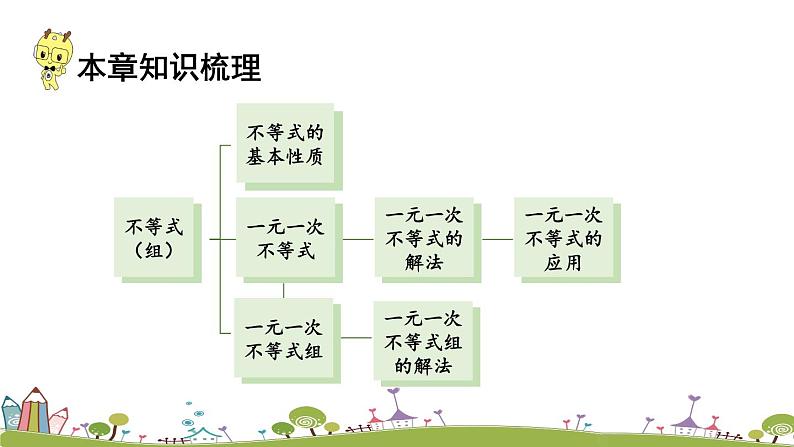 本章知识梳理

不等式（组）

不等式的基本性质

一元一次不等式

一元一次不等式的解法

一元一次不等式的应用

一元一次不等式组

一元一次不等式组的解法